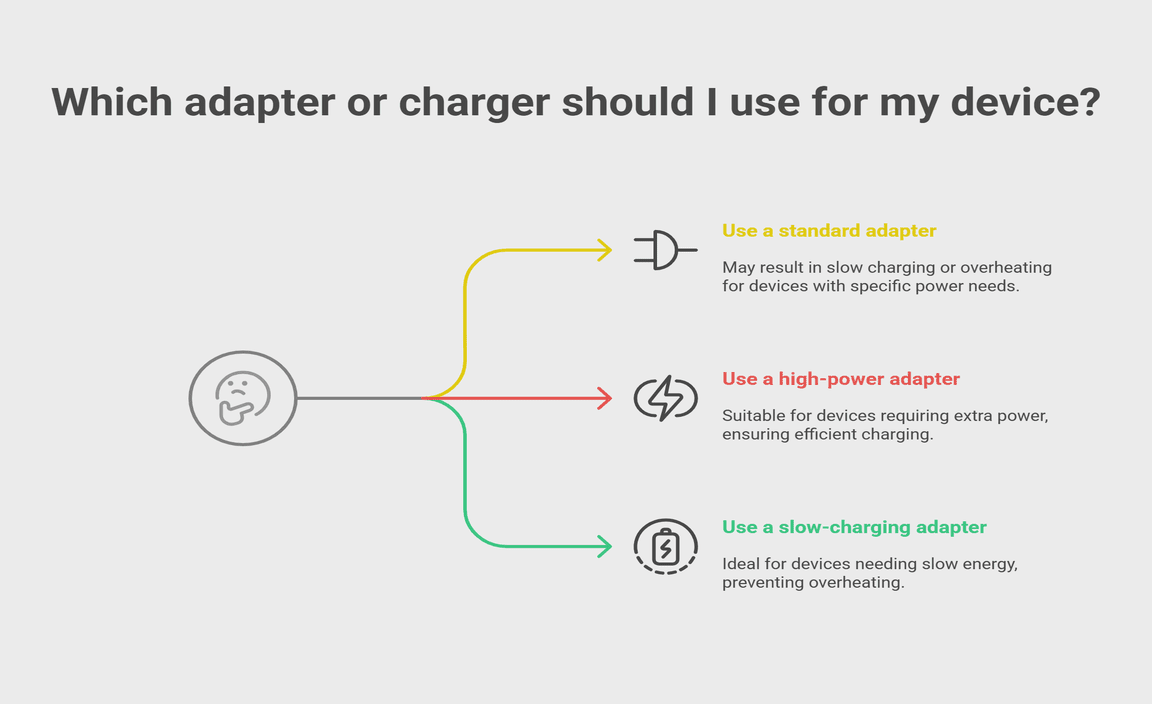 Which adapter or charger should I use for my device?

Use a standard adapter

May result in slow charging or overheating for devices with specific power needs.

Use a high-power adapter

Suitable for devices requiring extra power, ensuring efficient charging.

Use a slow-charging adapter

Ideal for devices needing slow energy, preventing overheating.